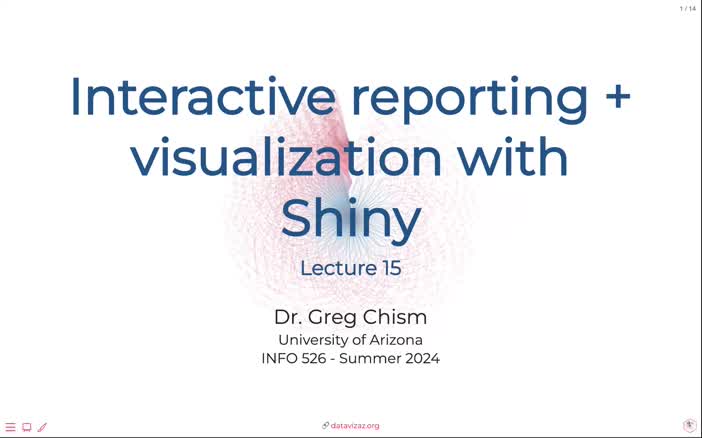 1 / 14

Interactive reporting + visualization with Shiny

Lecture 15

Dr. Greg Chism
University of Arizona
INFO 526 - Summer 2024

datavizaz.org